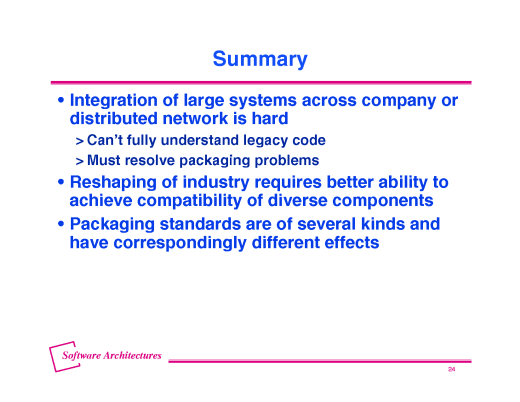 Summary

• Integration of large systems across company or distributed network is hard

> Can't fully understand legacy code

> Must resolve packaging problems

• Reshaping of industry requires better ability to achieve compatibility of diverse components

• Packaging standards are of several kinds and have correspondingly different effects

Software Architectures

24